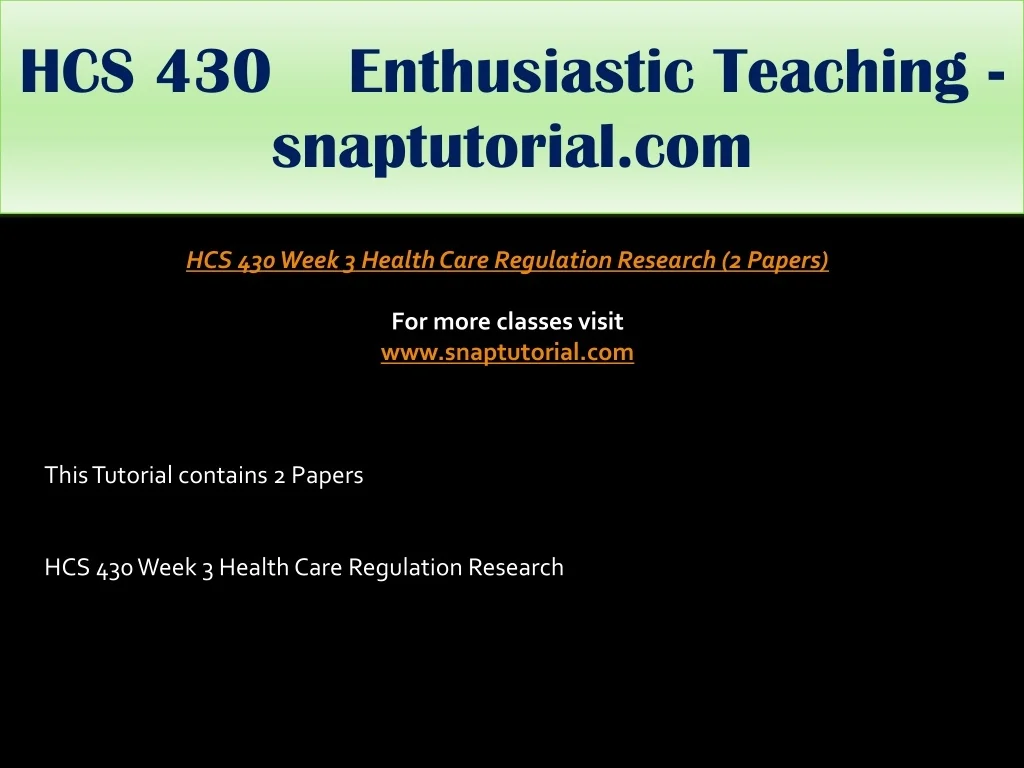 HCS 430 Enthusiastic Teaching - snaptutorial.com

HCS 430 Week 3 Health Care Regulation Research (2 Papers)

For more classes visit
www.snaptutorial.com

This Tutorial contains 2 Papers

HCS 430 Week 3 Health Care Regulation Research